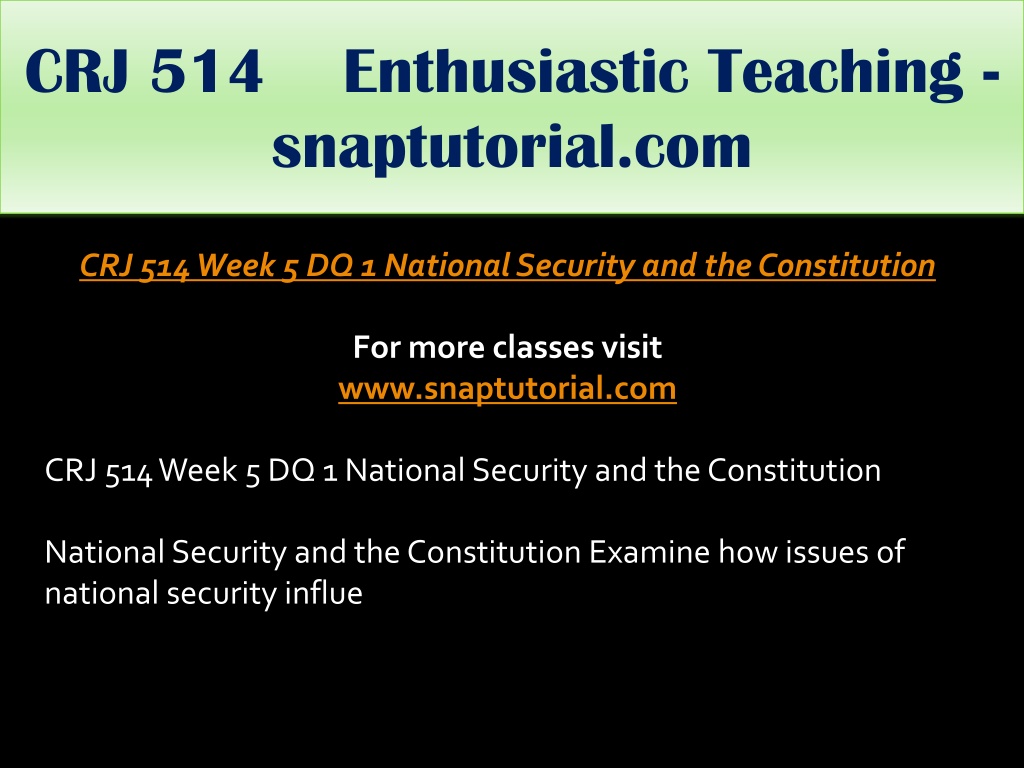 CRJ 514 Enthusiastic Teaching - snaptutorial.com

CRJ 514 Week 5 DQ 1 National Security and the Constitution

For more classes visit
www.snaptutorial.com

CRJ 514 Week 5 DQ 1 National Security and the Constitution

National Security and the Constitution Examine how issues of national security influe